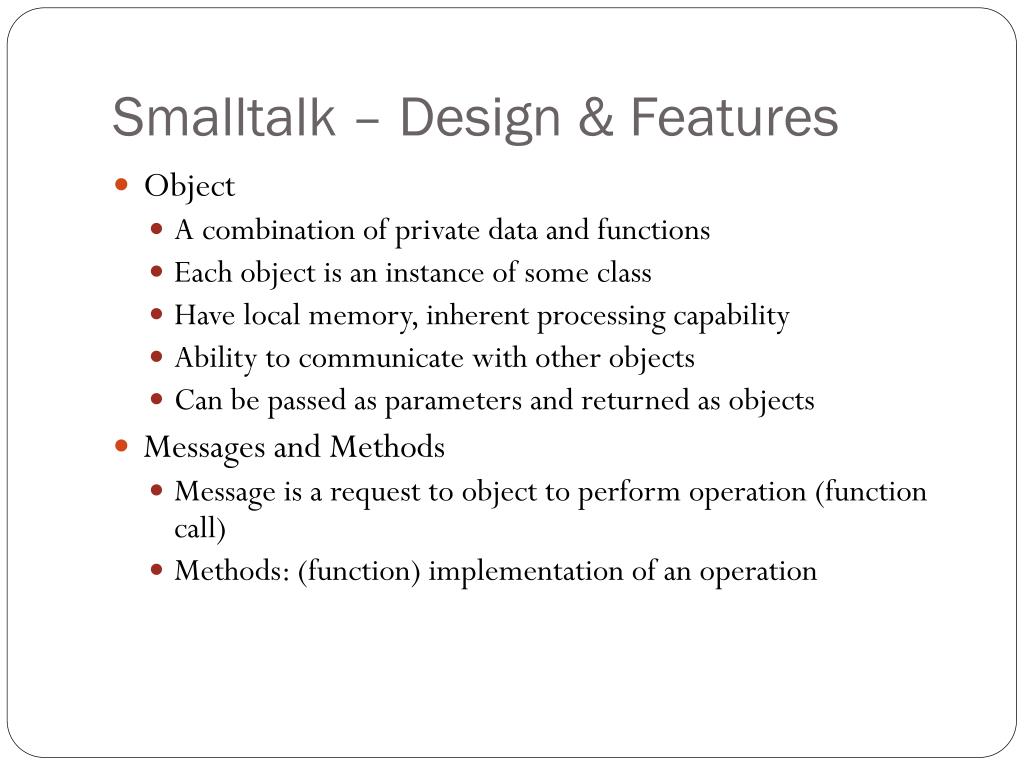 Smalltalk – Design & Features

- Object
  - A combination of private data and functions
  - Each object is an instance of some class
  - Have local memory, inherent processing capability
  - Ability to communicate with other objects
  - Can be passed as parameters and returned as objects
- Messages and Methods
  - Message is a request to object to perform operation (function call)
  - Methods: (function) implementation of an operation